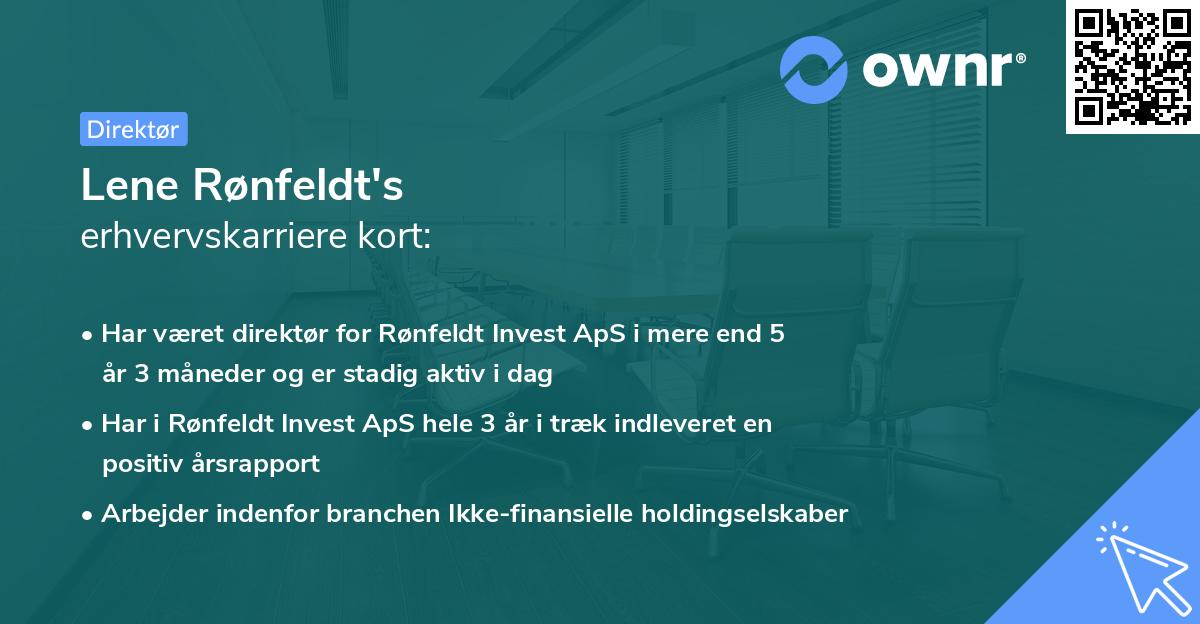 ownr®

Direktør

Lene Rønfeldt's
erhvervskarriere kort:

• Har været direktør for Rønfeldt Invest ApS i mere end 5 år 3 måneder og er stadig aktiv i dag
• Har i Rønfeldt Invest ApS hele 3 år i træk indleveret en positiv årsrapport
• Arbejder indenfor branchen Ikke-finansielle holdingselskaber